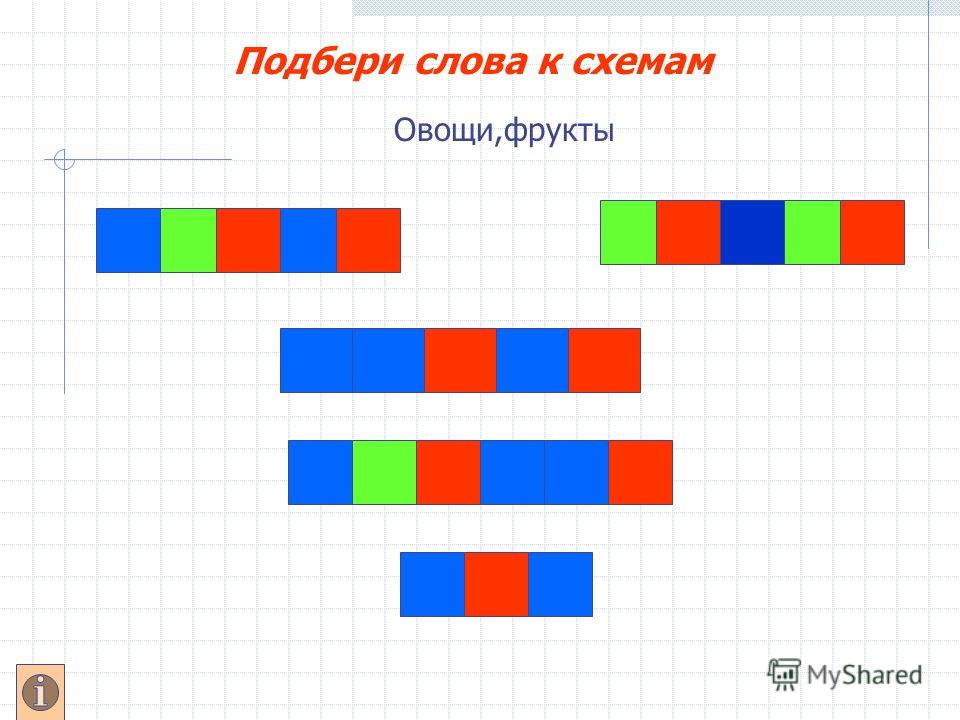 Подбери слова к схемам

Овощи,фрукты

MyShared